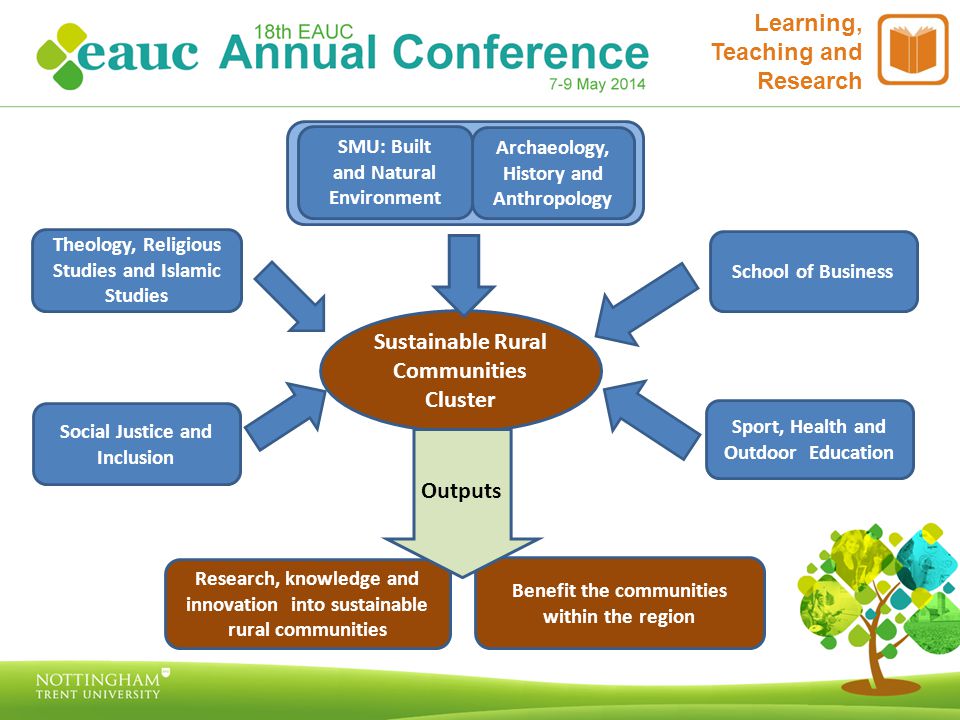 eauc 18th EAUC Annual Conference 7-9 May 2014

Learning, Teaching and Research

SMU: Built and Natural Environment

Archaeology, History and Anthropology

Theology, Religious Studies and Islamic Studies

School of Business

Sustainable Rural Communities Cluster

Social Justice and Inclusion

Sport, Health and Outdoor Education

Outputs

Research, knowledge and innovation into sustainable rural communities

Benefit the communities within the region

NOTTINGHAM TRENT UNIVERSITY